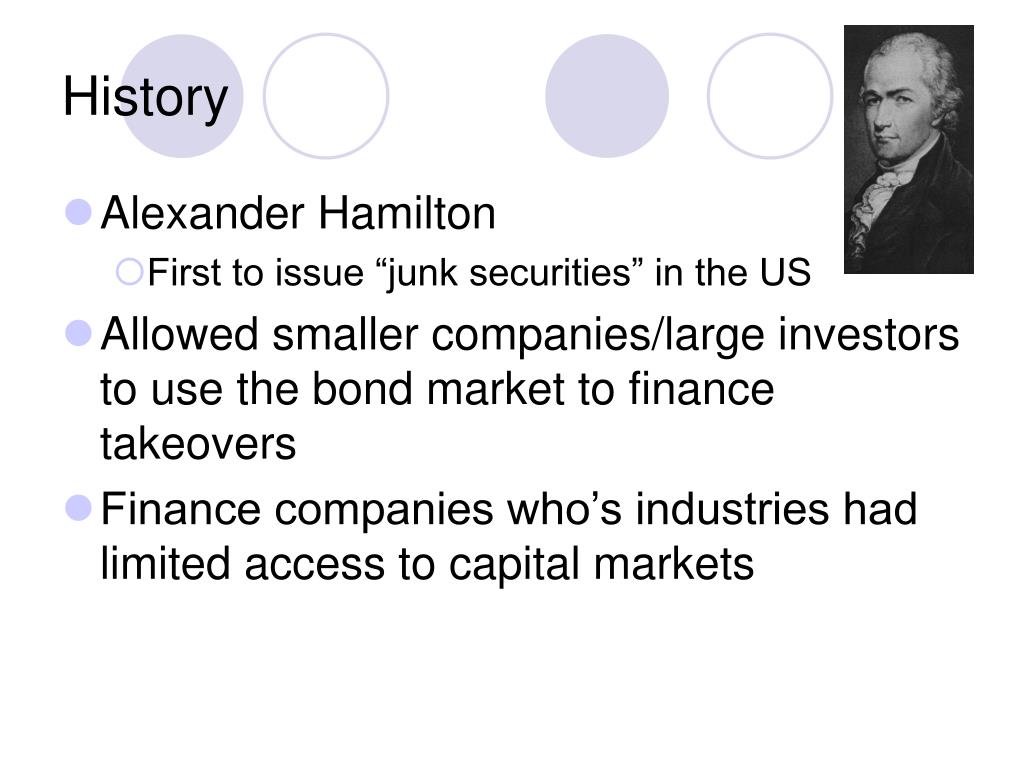 History

Alexander Hamilton

First to issue “junk securities” in the US

Allowed smaller companies/large investors to use the bond market to finance takeovers

Finance companies who’s industries had limited access to capital markets